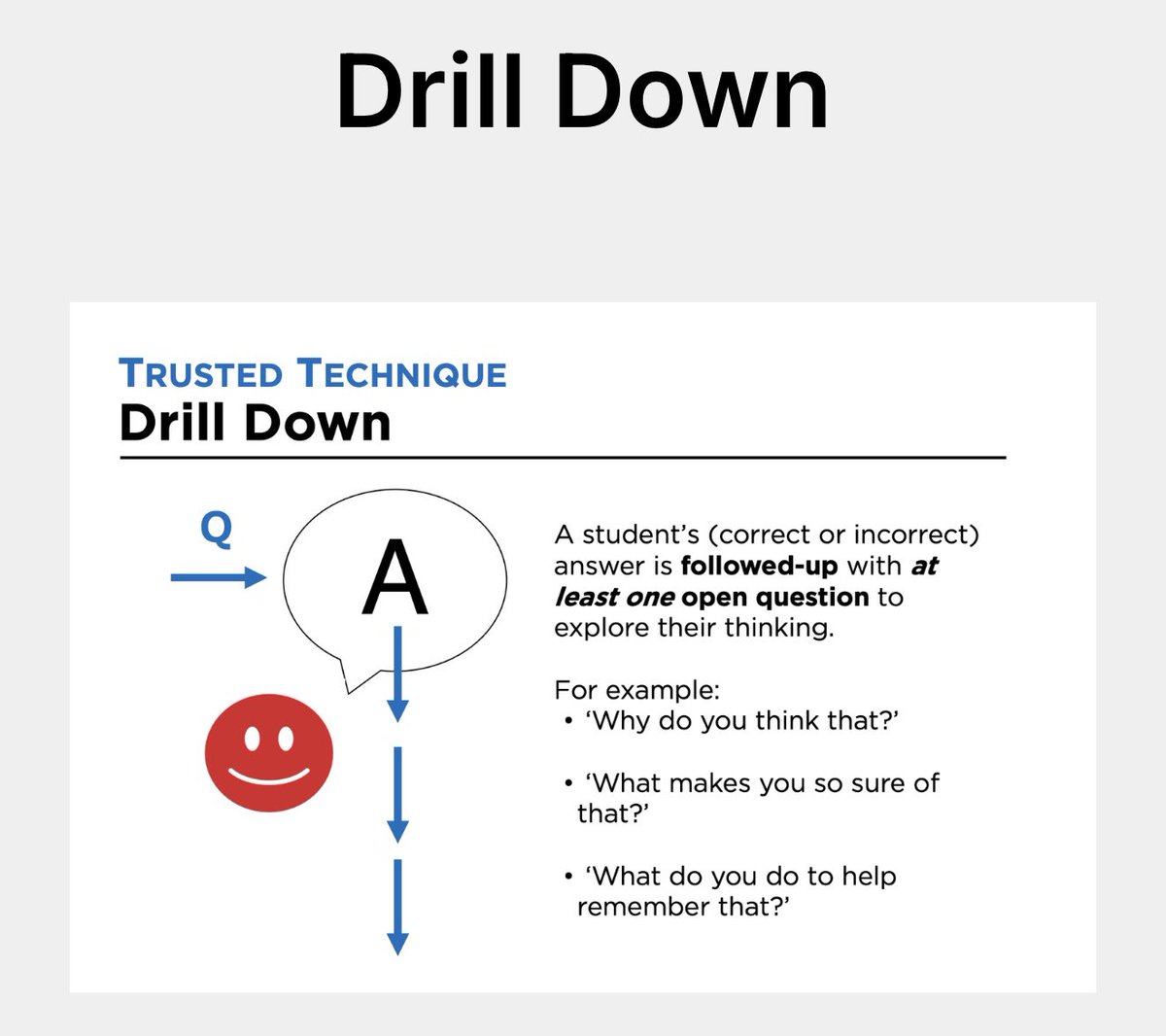 Drill Down

TRUSTED TECHNIQUE
Drill Down

Q

A

A student's (correct or incorrect) answer is followed-up with at least one open question to explore their thinking.

For example:
• 'Why do you think that?'

• 'What makes you so sure of that?'

• 'What do you do to help remember that?'